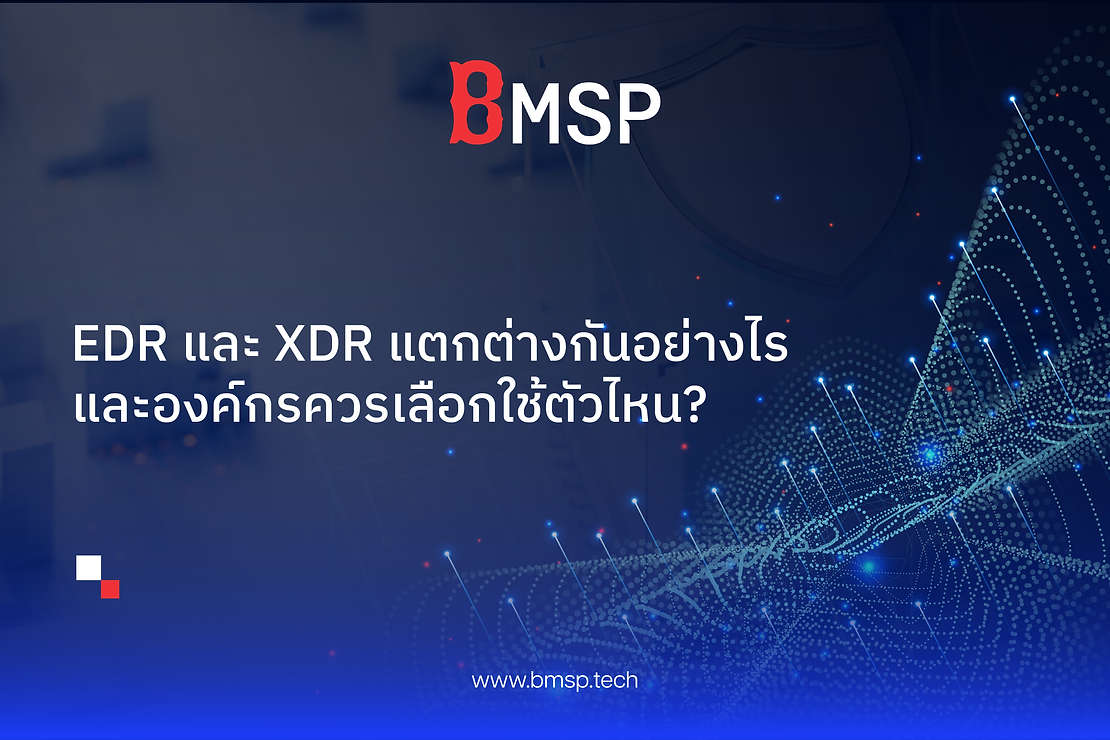 BMSP

EDR และ XDR แตกต่างกันอย่างไร และองค์กรควรเลือกใช้ตัวไหน?

www.bmsp.tech